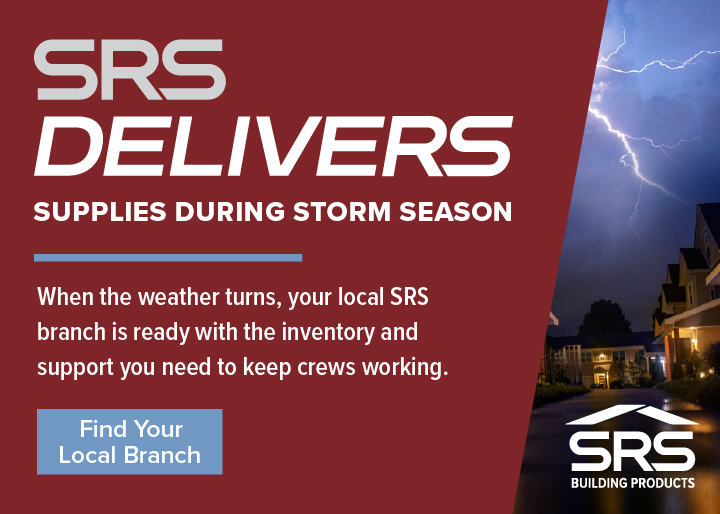 SRS
DELIVERS
SUPPLIES DURING STORM SEASON

When the weather turns, your local SRS branch is ready with the inventory and support you need to keep crews working.

Find Your Local Branch

SRS
BUILDING PRODUCTS